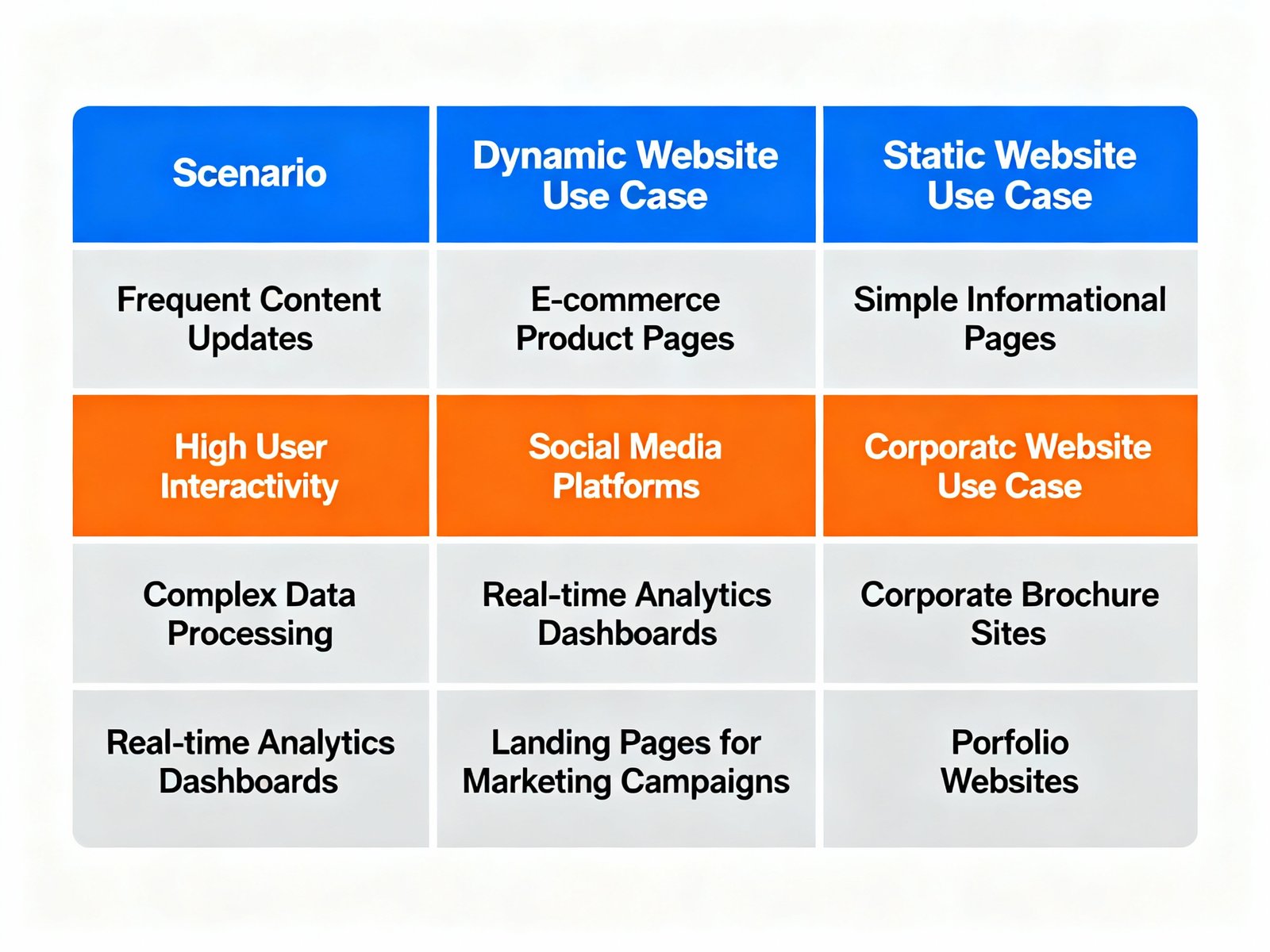 | Scenario | Dynamic Website Use Case | Static Website Use Case |
|---|---|---|
| Frequent Content Updates | E-commerce Product Pages | Simple Informational Pages |
| High User Interactivity | Social Media Platforms | Corporatc Website Use Case |
| Complex Data Processing | Real-time Analytics Dashboards | Corporate Brochure Sites |
| Real-time Analytics Dashboards | Landing Pages for Marketing Campaigns | Porfolio Websites |